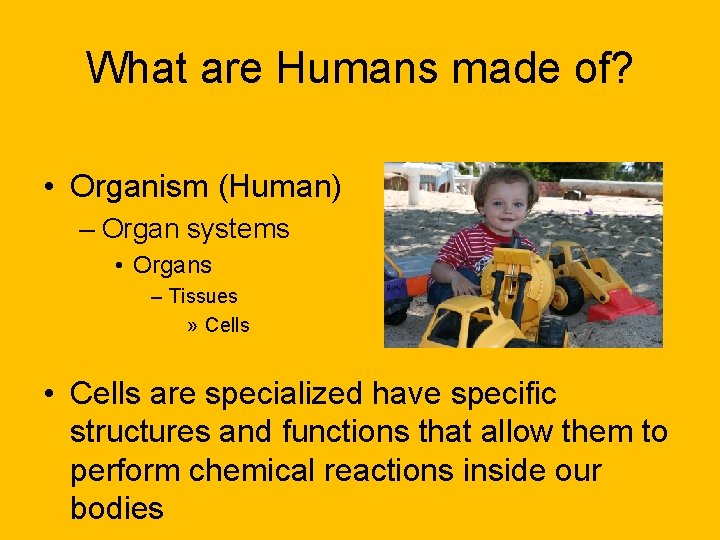 What are Humans made of?

• Organism (Human)
– Organ systems
• Organs
– Tissues
» Cells

• Cells are specialized have specific structures and functions that allow them to perform chemical reactions inside our bodies